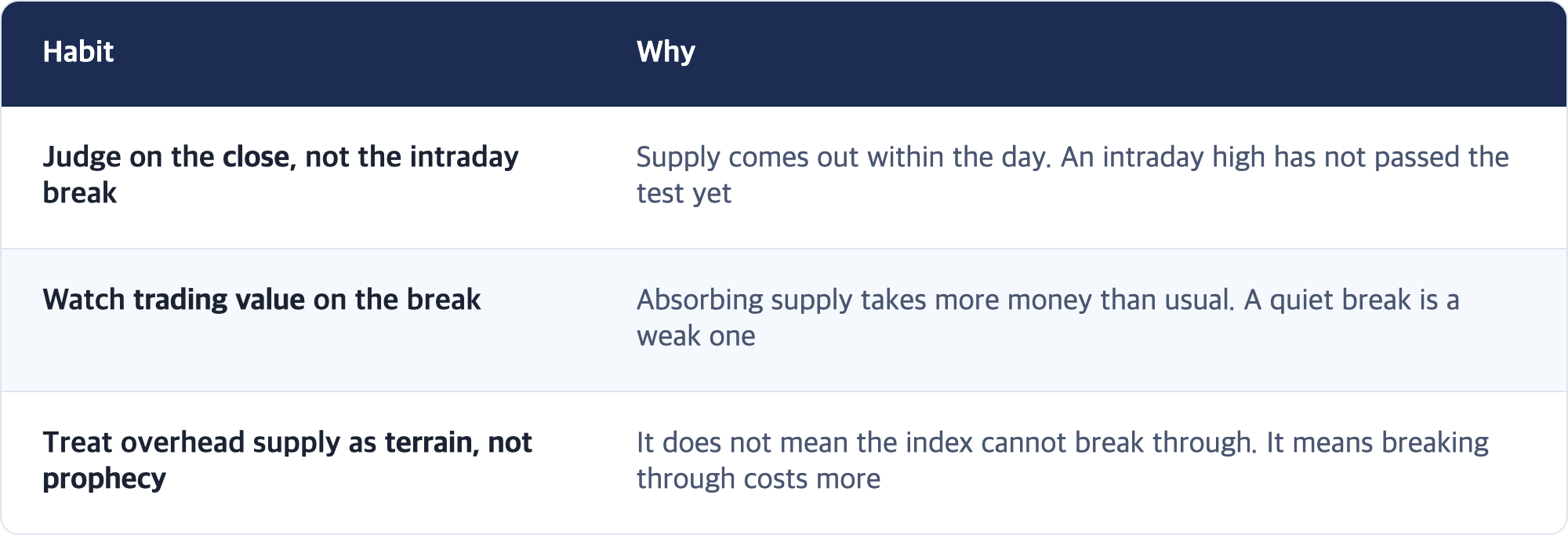 | Habit | Why |
|---|---|
| Judge on the close, not the intraday break | Supply comes out within the day. An intraday high has not passed the test yet |
| Watch trading value on the break | Absorbing supply takes more money than usual. A quiet break is a weak one |
| Treat overhead supply as terrain, not prophecy | It does not mean the index cannot break through. It means breaking through costs more |